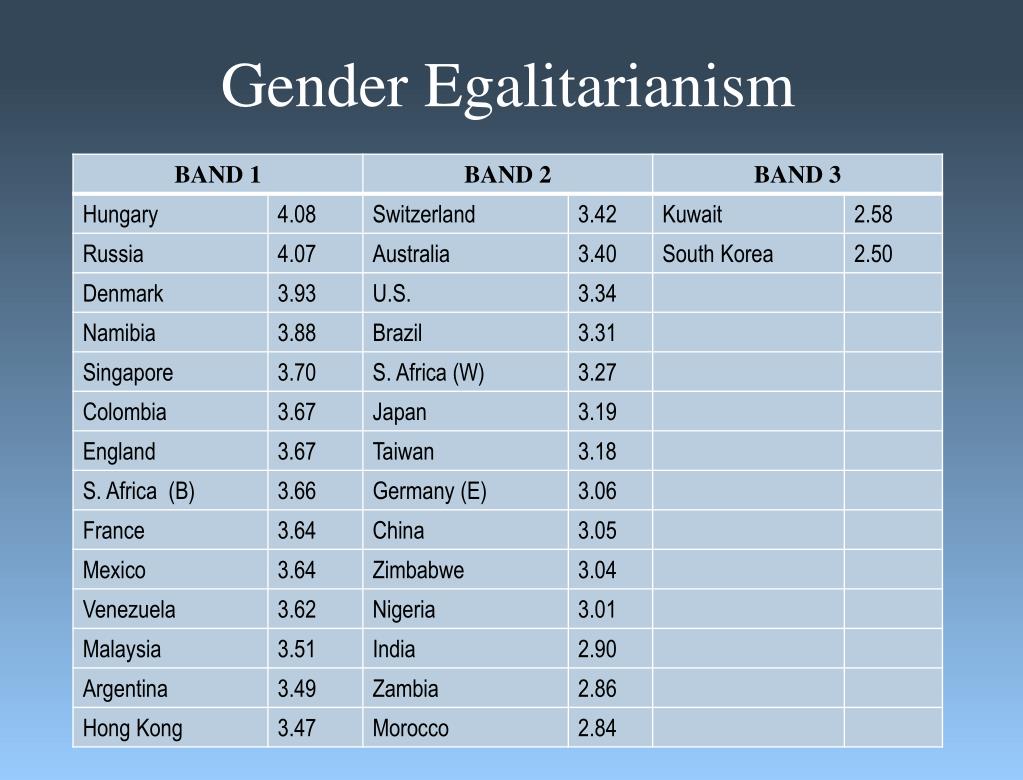 Gender Egalitarianism

| BAND 1 | | BAND 2 | | BAND 3 | |
|---|---|---|---|---|---|
| Hungary | 4.08 | Switzerland | 3.42 | Kuwait | 2.58 |
| Russia | 4.07 | Australia | 3.40 | South Korea | 2.50 |
| Denmark | 3.93 | U.S. | 3.34 | | |
| Namibia | 3.88 | Brazil | 3.31 | | |
| Singapore | 3.70 | S. Africa (W) | 3.27 | | |
| Colombia | 3.67 | Japan | 3.19 | | |
| England | 3.67 | Taiwan | 3.18 | | |
| S. Africa (B) | 3.66 | Germany (E) | 3.06 | | |
| France | 3.64 | China | 3.05 | | |
| Mexico | 3.64 | Zimbabwe | 3.04 | | |
| Venezuela | 3.62 | Nigeria | 3.01 | | |
| Malaysia | 3.51 | India | 2.90 | | |
| Argentina | 3.49 | Zambia | 2.86 | | |
| Hong Kong | 3.47 | Morocco | 2.84 | | |